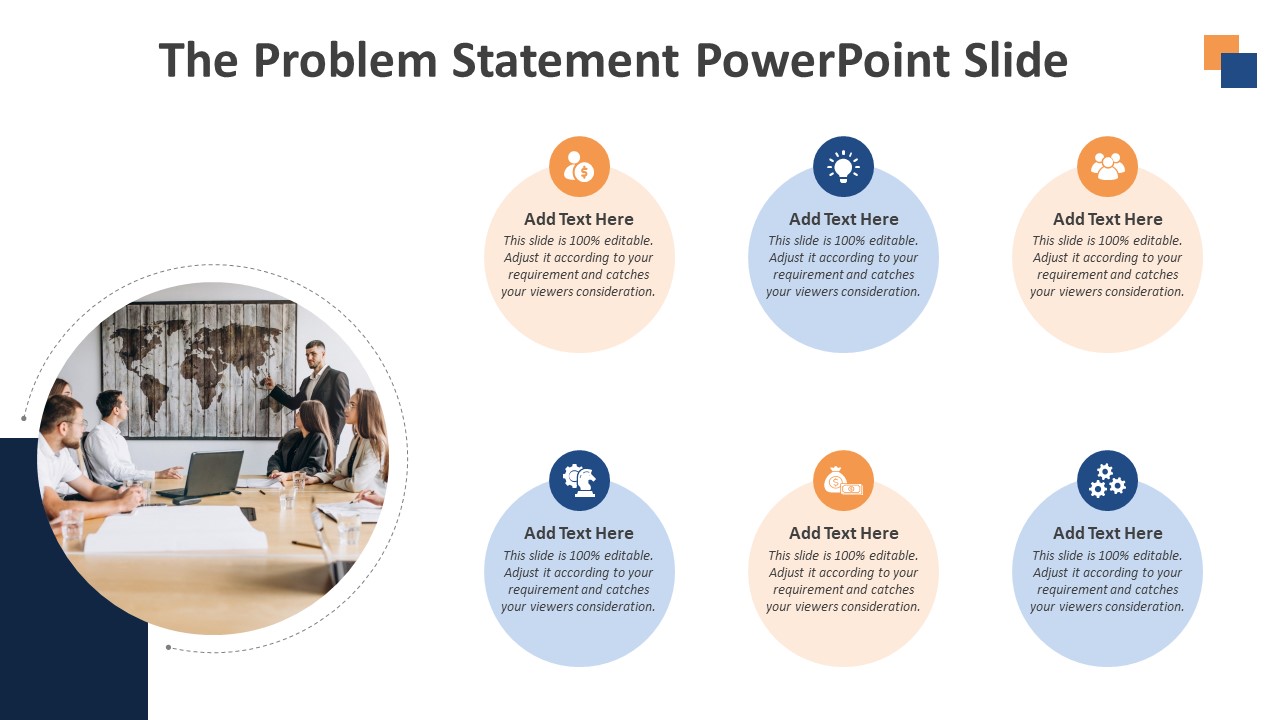 The Problem Statement PowerPoint Slide

Add Text Here
This slide is 100% editable. Adjust it according to your requirement and catches your viewers consideration.

Add Text Here
This slide is 100% editable. Adjust it according to your requirement and catches your viewers consideration.

Add Text Here
This slide is 100% editable. Adjust it according to your requirement and catches your viewers consideration.

Add Text Here
This slide is 100% editable. Adjust it according to your requirement and catches your viewers consideration.

Add Text Here
This slide is 100% editable. Adjust it according to your requirement and catches your viewers consideration.

Add Text Here
This slide is 100% editable. Adjust it according to your requirement and catches your viewers consideration.